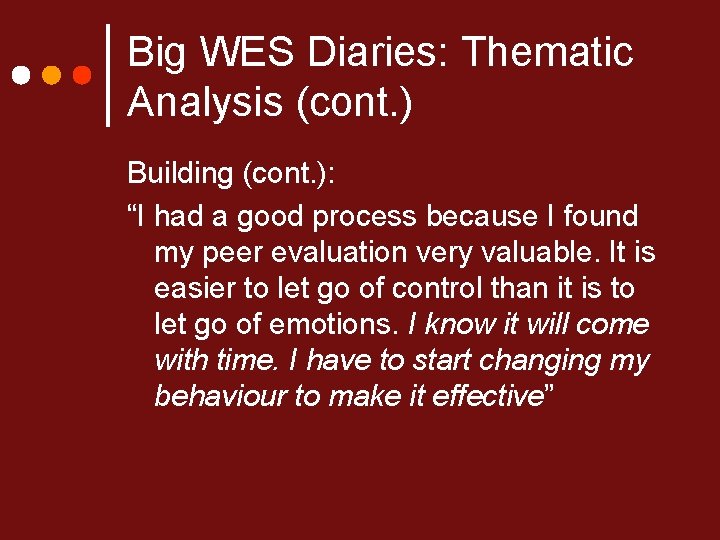 Big WES Diaries: Thematic Analysis (cont.)

Building (cont.):

“I had a good process because I found my peer evaluation very valuable. It is easier to let go of control than it is to let go of emotions. I know it will come with time. I have to start changing my behaviour to make it effective”